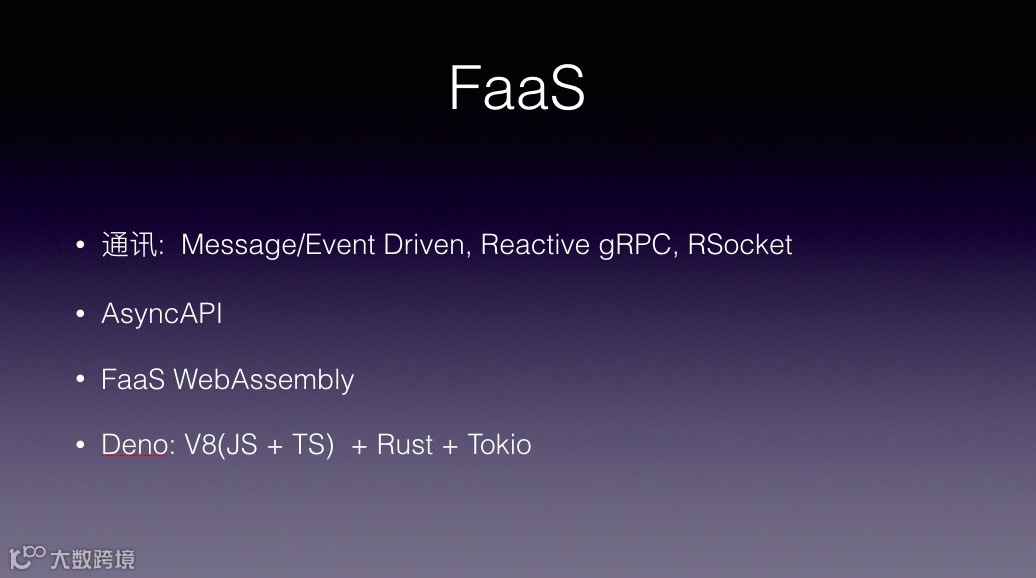 FaaS

• 通讯: Message/Event Driven, Reactive gRPC, RSocket

• AsyncAPI

• FaaS WebAssembly

• Deno: V8(JS + TS) + Rust + Tokio

大数跨境